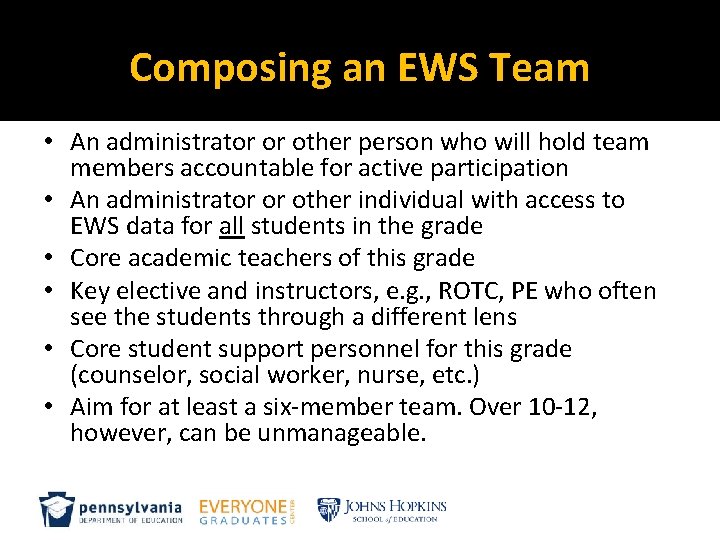 Composing an EWS Team

• An administrator or other person who will hold team members accountable for active participation
• An administrator or other individual with access to EWS data for all students in the grade
• Core academic teachers of this grade
• Key elective and instructors, e.g., ROTC, PE who often see the students through a different lens
• Core student support personnel for this grade (counselor, social worker, nurse, etc.)
• Aim for at least a six-member team. Over 10-12, however, can be unmanageable.

pennsylvania DEPARTMENT OF EDUCATION
EVERYONE GRADUATES CENTER
JOHNS HOPKINS SCHOOL of EDUCATION